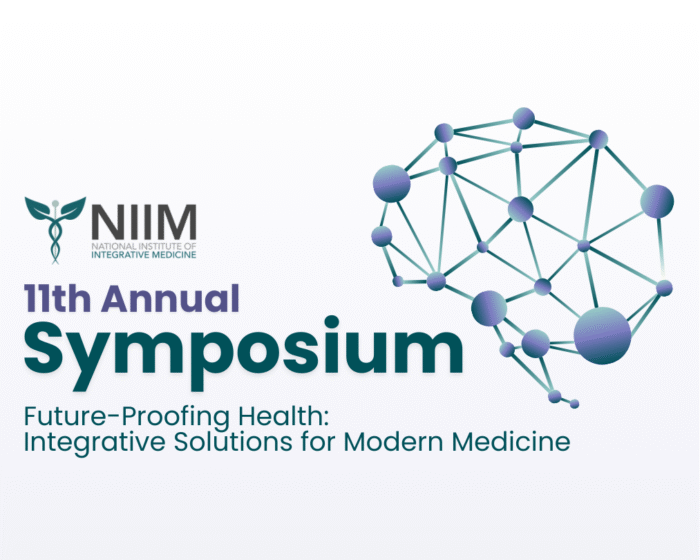 NIIM
NATIONAL INSTITUTE OF
INTEGRATIVE MEDICINE

11th Annual
Symposium

Future-Proofing Health:
Integrative Solutions for Modern Medicine